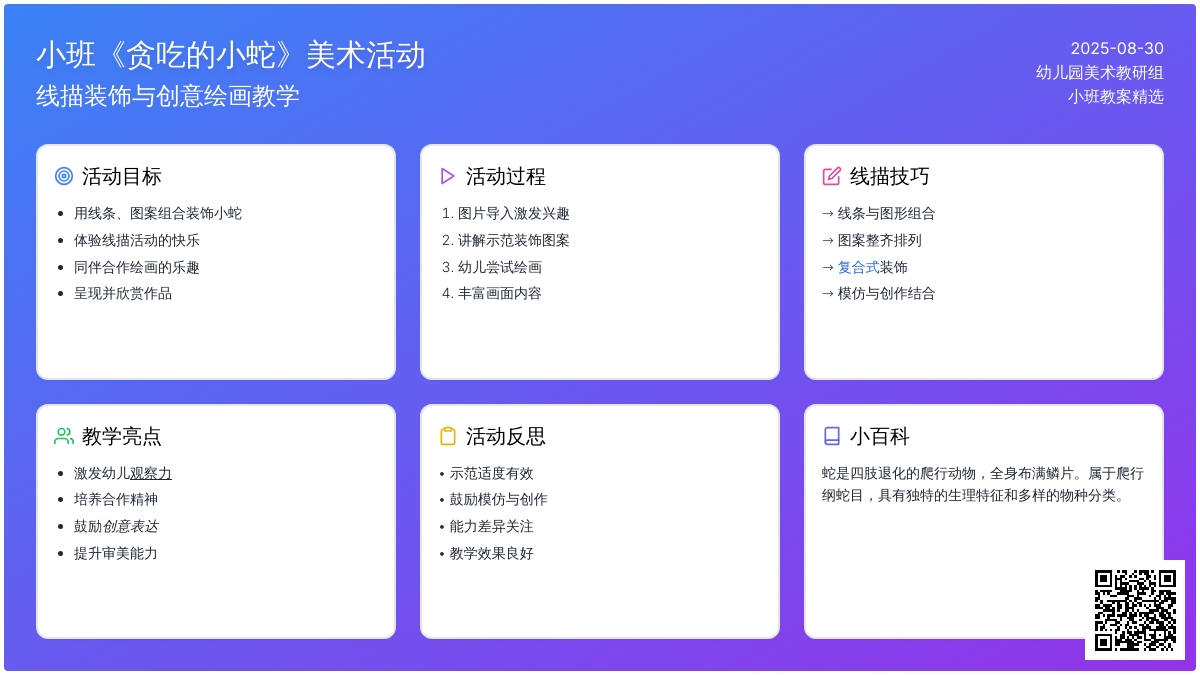 小班《贪吃的小蛇》美术活动
线描装饰与创意绘画教学

2025-08-30
幼儿园美术教研组
小班教案精选

活动目标
- 用线条、图案组合装饰小蛇
- 体验线描活动的快乐
- 同伴合作绘画的乐趣
- 呈现并欣赏作品

活动过程
1. 图片导入激发兴趣
2. 讲解示范装饰图案
3. 幼儿尝试绘画
4. 丰富画面内容

线描技巧
→ 线条与图形组合
→ 图案整齐排列
→ 复合式装饰
→ 模仿与创作结合

教学亮点
- 激发幼儿观察力
- 培养合作精神
- 鼓励创意表达
- 提升审美能力

活动反思
• 示范适度有效
• 鼓励模仿与创作
• 能力差异关注
• 教学效果良好

小百科
蛇是四肢退化的爬行动物，全身布满鳞片。属于爬行纲蛇目，具有独特的生理特征和多样的物种分类。